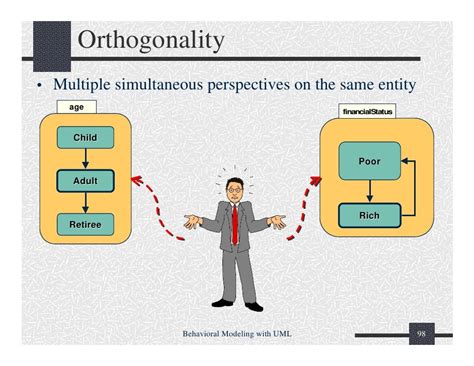 Orthogonality

• Multiple simultaneous perspectives on the same entity

age

Child

Adult

Retiree

financialStatus

Poor

Rich

Behavioral Modeling with UML

98